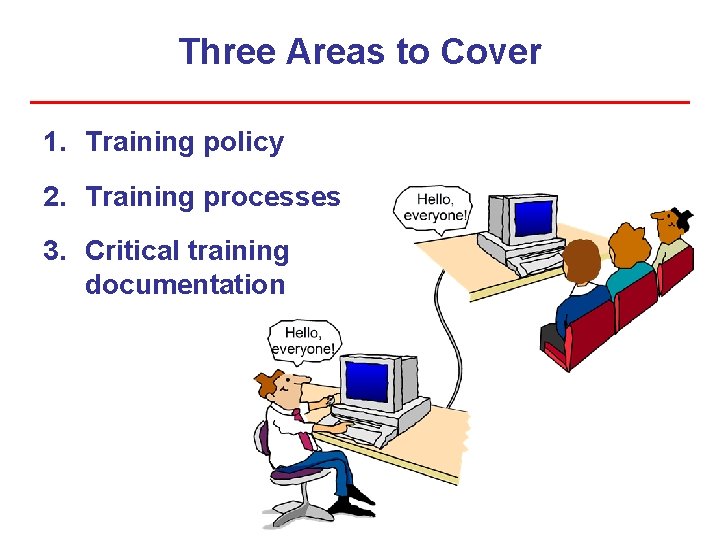 Three Areas to Cover

1. Training policy
2. Training processes
3. Critical training documentation

Hello, everyone!

Hello, everyone!